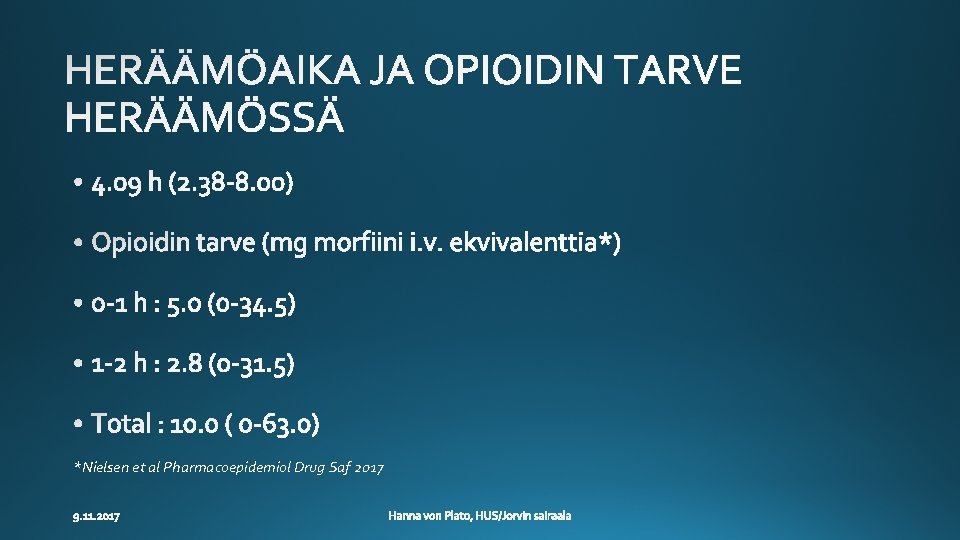 HERÄÄMÖAIKA JA OPIOIDIN TARVE HERÄÄMÖSSÄ

• 4.09 h (2.38-8.00)

• Opioidin tarve (mg morfiini i.v. ekvivalenttia*)

• 0-1 h : 5.0 (0-34.5)

• 1-2 h : 2.8 (0-31.5)

• Total : 10.0 ( 0-63.0)

*Nielsen et al Pharmacoepidemiol Drug Saf 2017

9.11.2017

Hanna von Plato, HUS/Jorvin sairaala